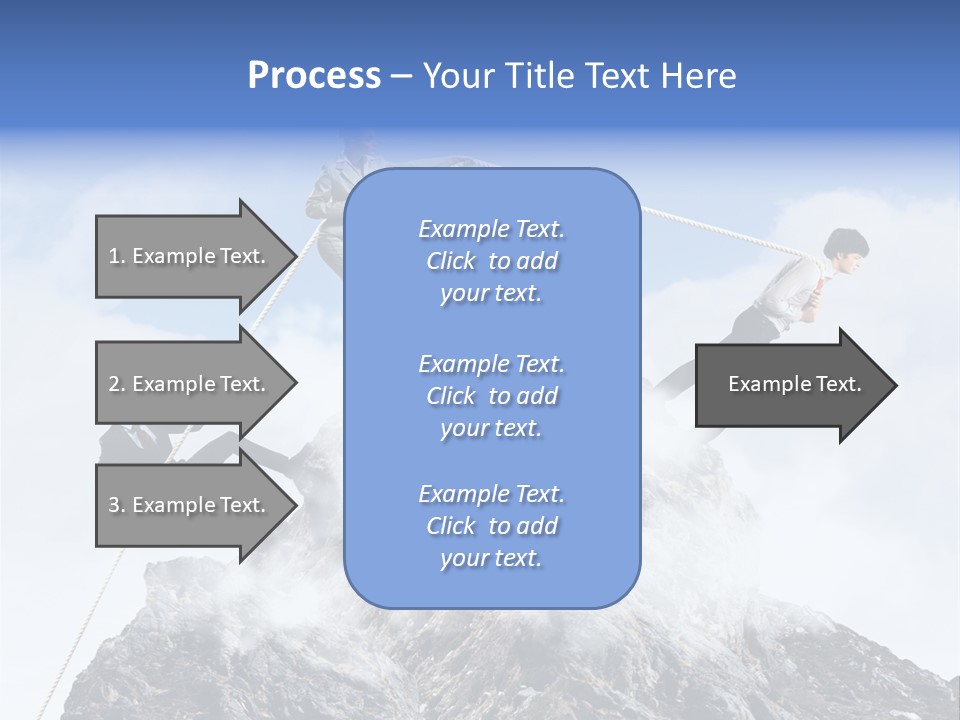 Process – Your Title Text Here

1. Example Text.

2. Example Text.

3. Example Text.

Example Text. Click to add your text.

Example Text. Click to add your text.

Example Text. Click to add your text.

Example Text.